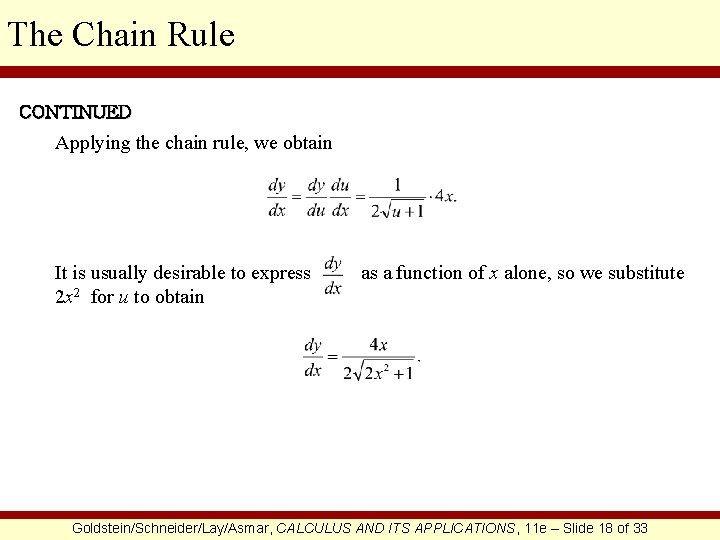 The Chain Rule

CONTINUED

Applying the chain rule, we obtain

$\frac{dy}{dx} = \frac{dy}{du}\frac{du}{dx} = \frac{1}{2\sqrt{u+1}} \cdot 4x.$

It is usually desirable to express $\frac{dy}{dx}$ as a function of $x$ alone, so we substitute $2x^2$ for $u$ to obtain

$\frac{dy}{dx} = \frac{4x}{2\sqrt{2x^2+1}}.$

Goldstein/Schneider/Lay/Asmar, CALCULUS AND ITS APPLICATIONS, 11e – Slide 18 of 33